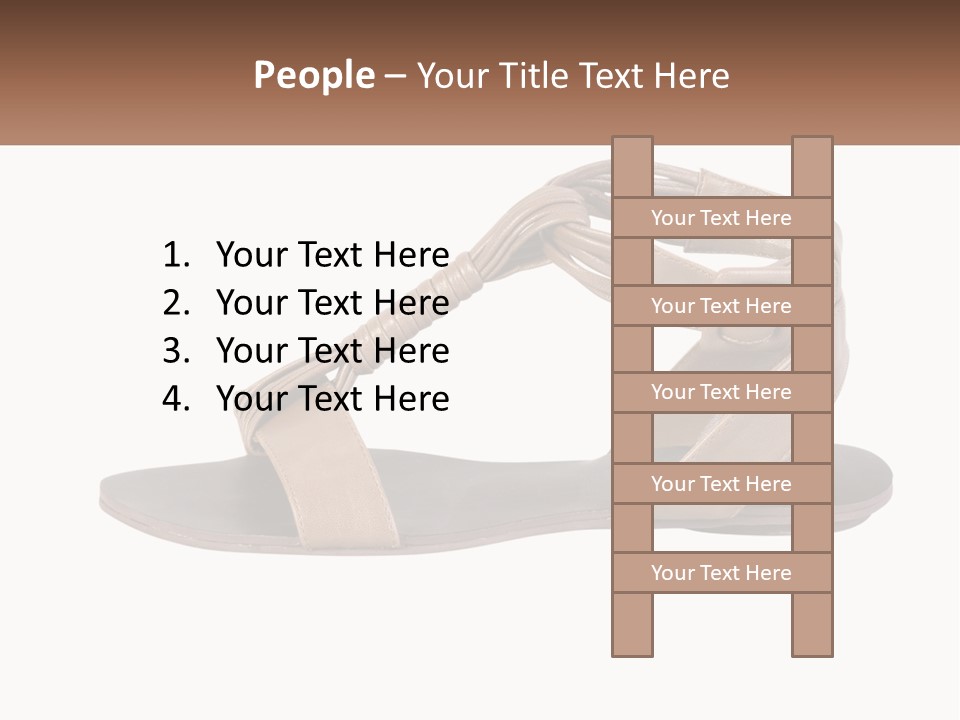 People – Your Title Text Here

1. Your Text Here
2. Your Text Here
3. Your Text Here
4. Your Text Here

Your Text Here

Your Text Here

Your Text Here

Your Text Here

Your Text Here